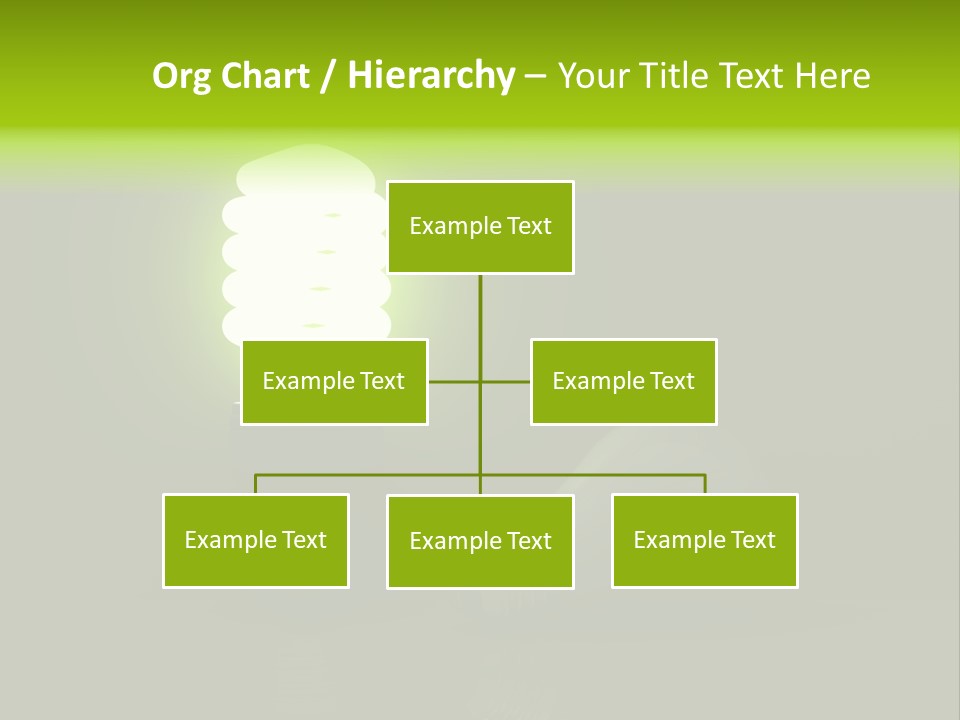 Org Chart / Hierarchy – Your Title Text Here

Example Text

Example Text

Example Text

Example Text

Example Text

Example Text